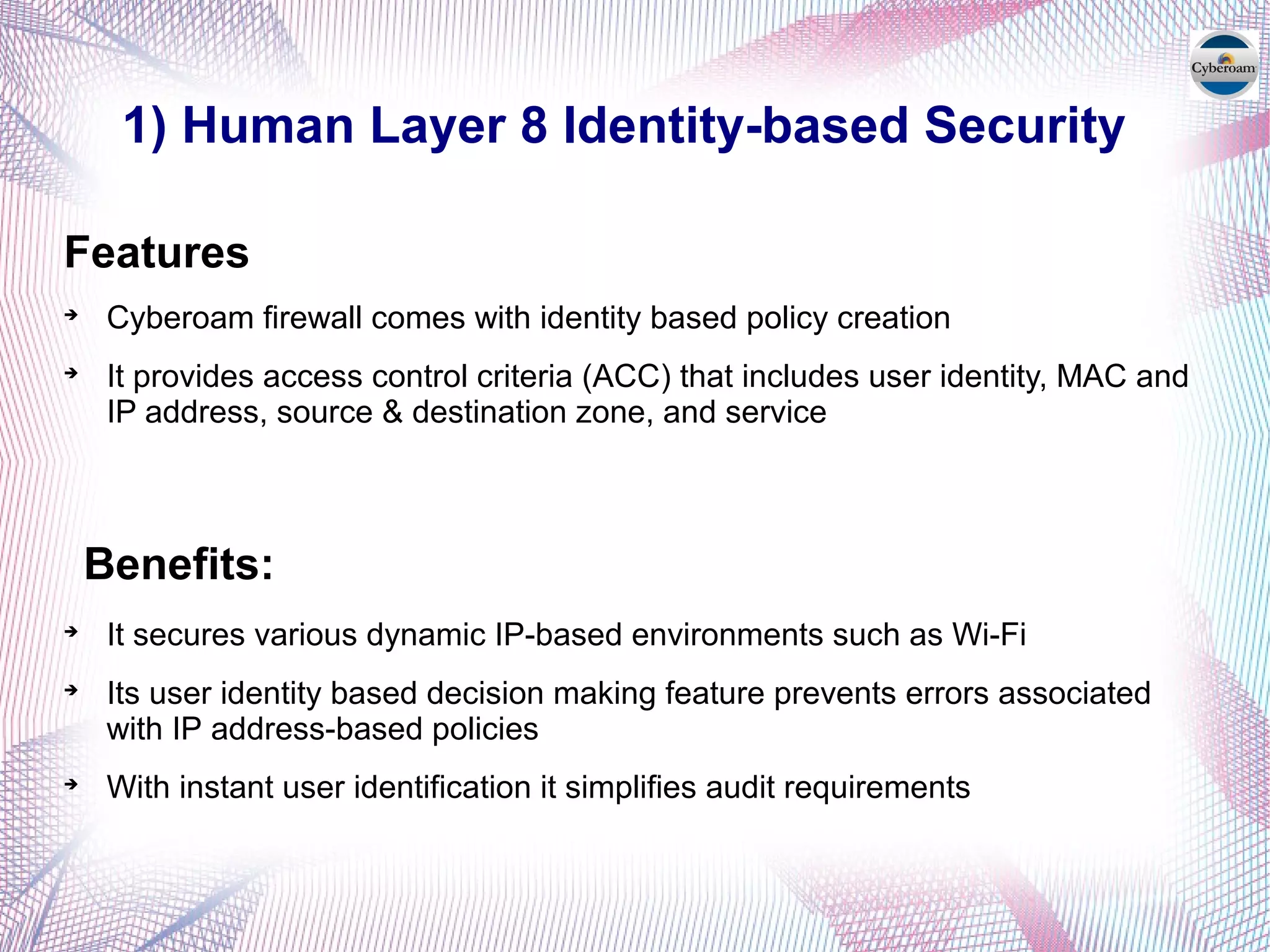 Cyberoam

1) Human Layer 8 Identity-based Security

Features

➔ Cyberoam firewall comes with identity based policy creation

➔ It provides access control criteria (ACC) that includes user identity, MAC and IP address, source & destination zone, and service

Benefits:

➔ It secures various dynamic IP-based environments such as Wi-Fi

➔ Its user identity based decision making feature prevents errors associated with IP address-based policies

➔ With instant user identification it simplifies audit requirements